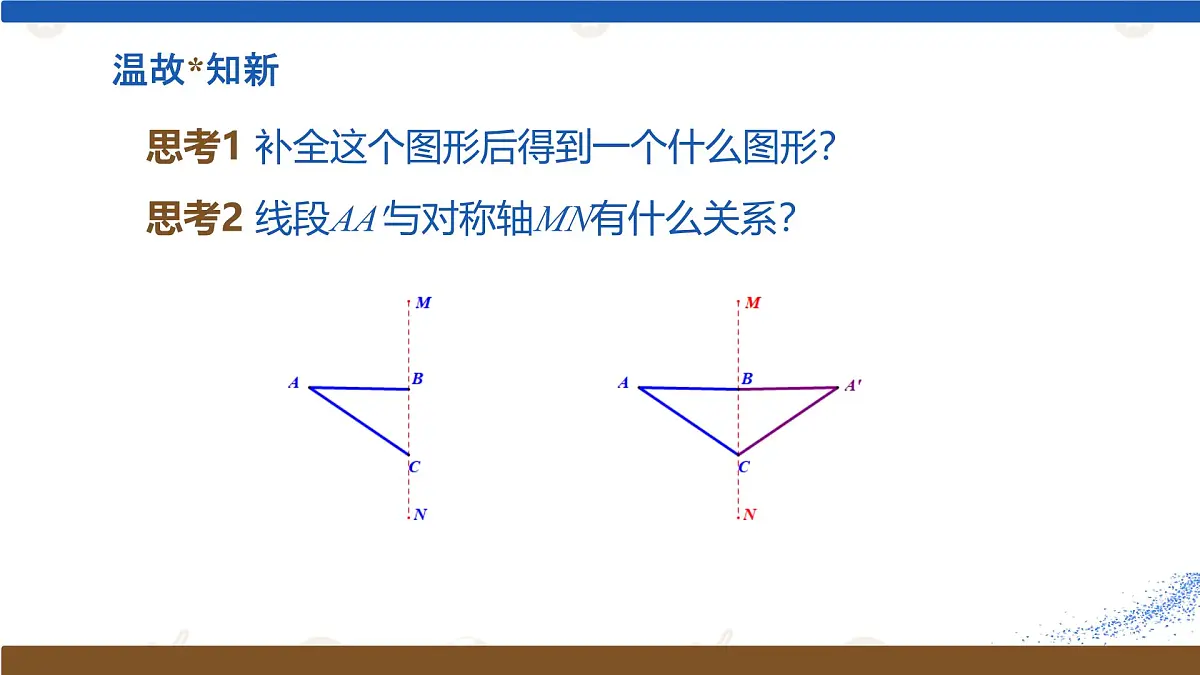 温故*知新

思考1 补全这个图形后得到一个什么图形？

思考2 线段$AA'$与对称轴$MN$有什么关系？

M
A
B
C
N

M
A
B
A'
C
N